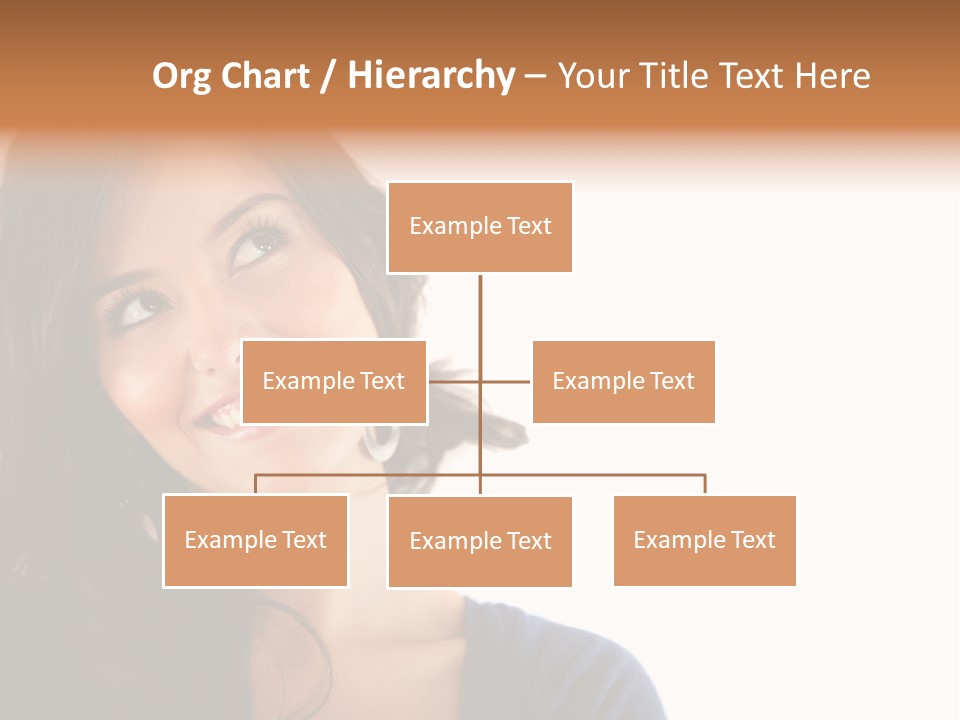 Org Chart / Hierarchy – Your Title Text Here

Example Text

Example Text

Example Text

Example Text

Example Text

Example Text